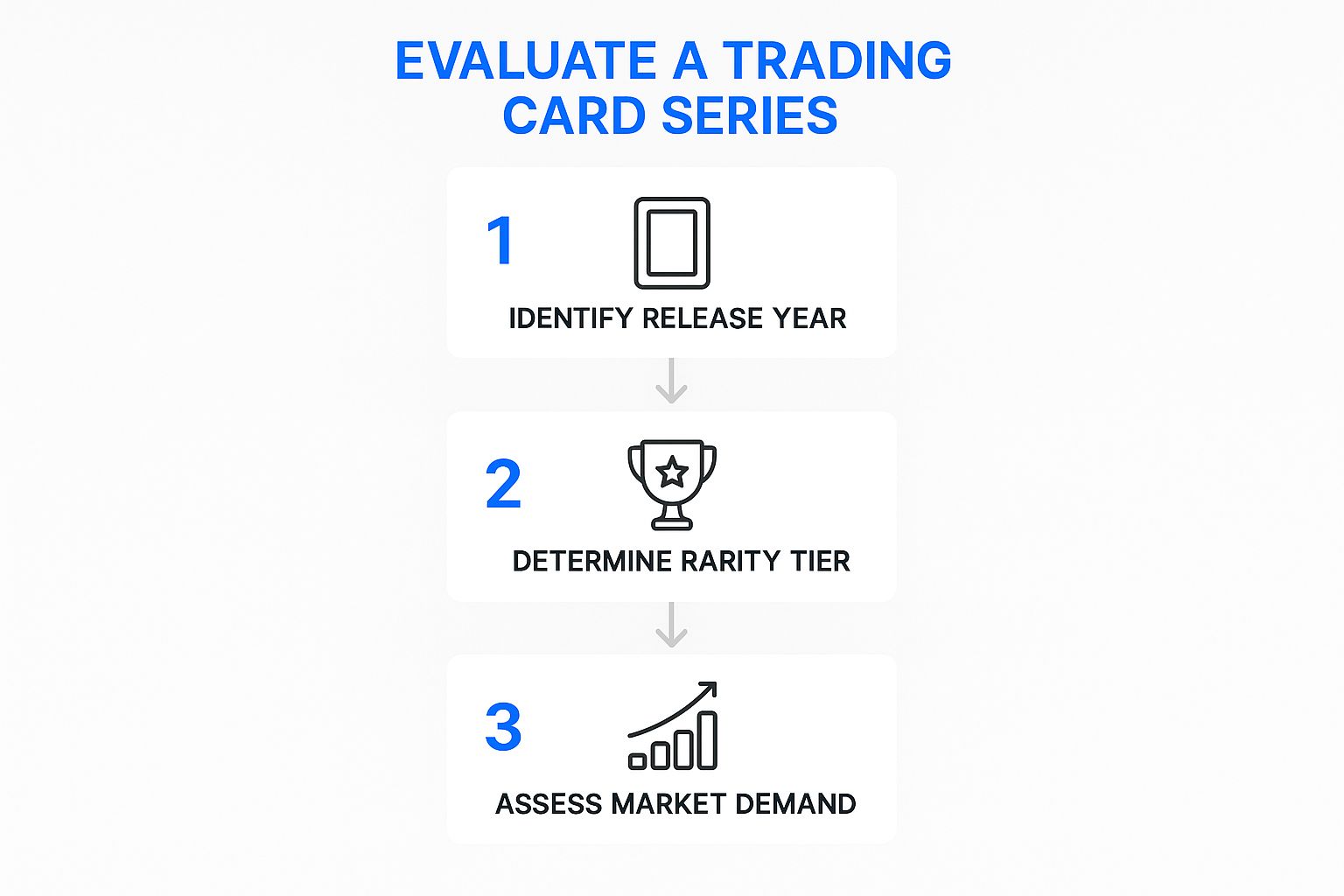 EVALUATE A TRADING CARD SERIES

1

IDENTIFY RELEASE YEAR

2

DETERMINE RARITY TIER

3

ASSESS MARKET DEMAND